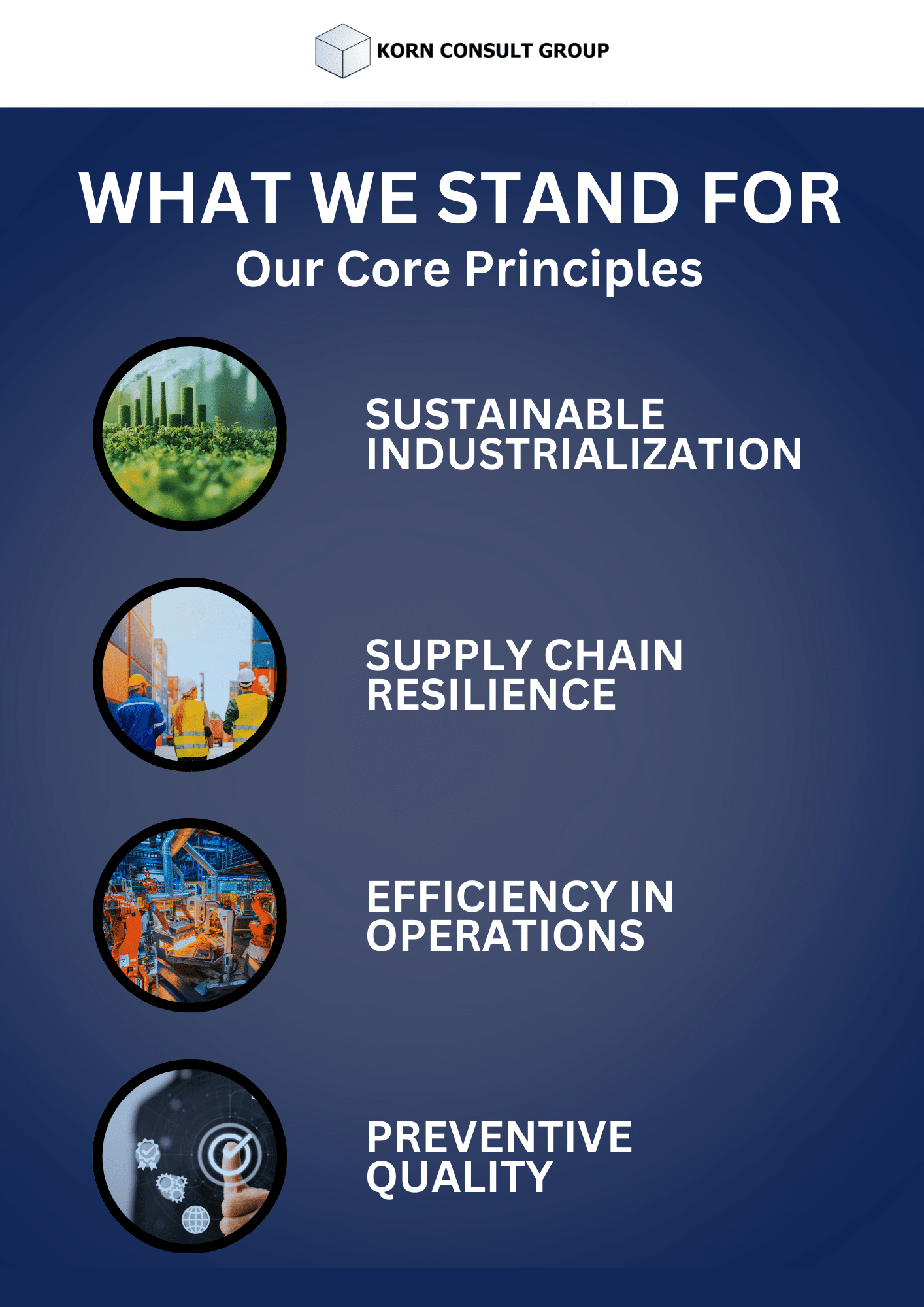 KORN CONSULT GROUP

WHAT WE STAND FOR
Our Core Principles

SUSTAINABLE INDUSTRIALIZATION

SUPPLY CHAIN RESILIENCE

EFFICIENCY IN OPERATIONS

PREVENTIVE QUALITY